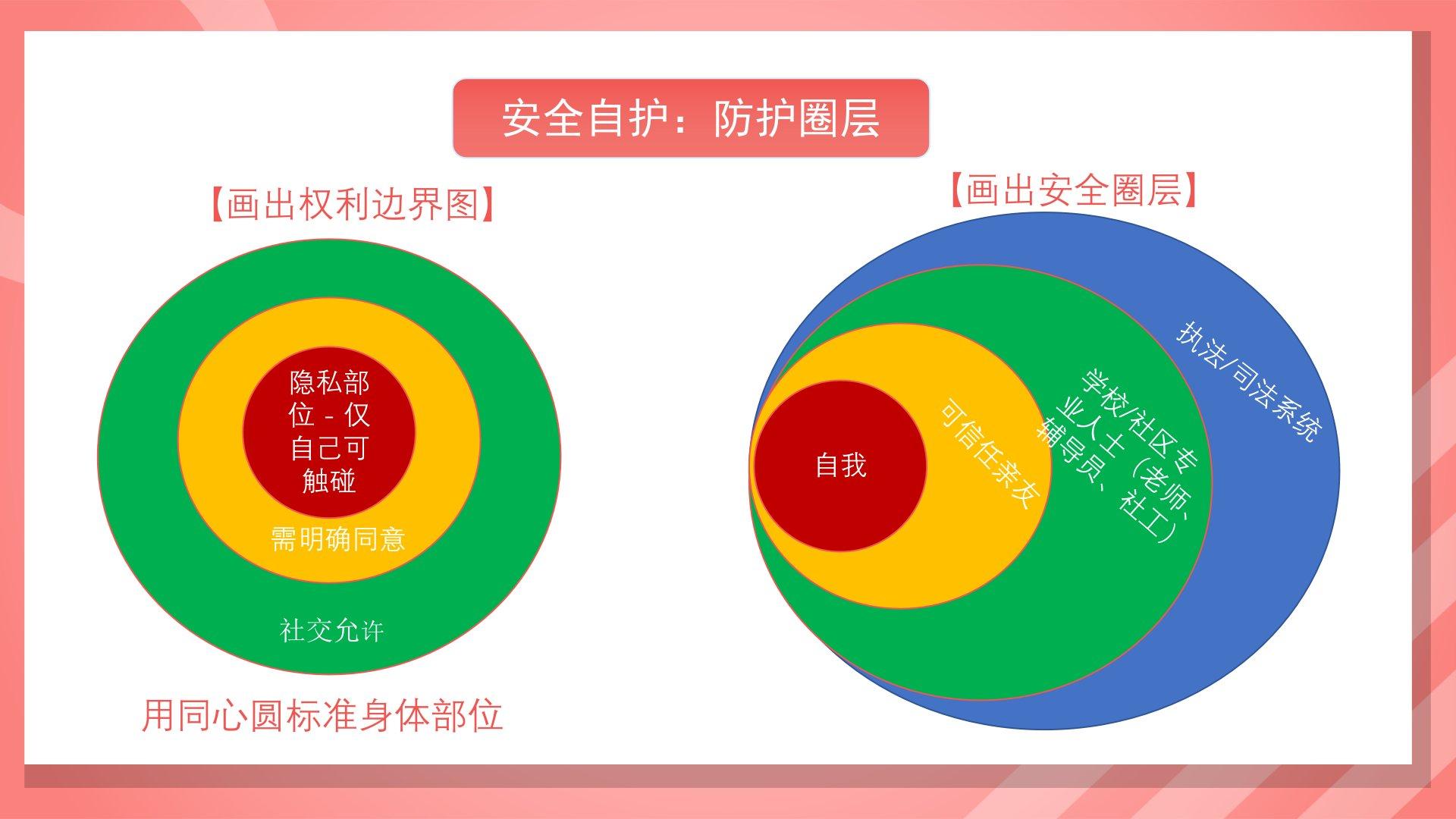 安全自护：防护圈层

【画出权利边界图】

隐私部位 - 仅自己可触碰

需明确同意

社交允许

用同心圆标准身体部位

【画出安全圈层】

自我

可信任亲友

学校/社区专业人士（老师、辅导员、社工）

执法/司法系统